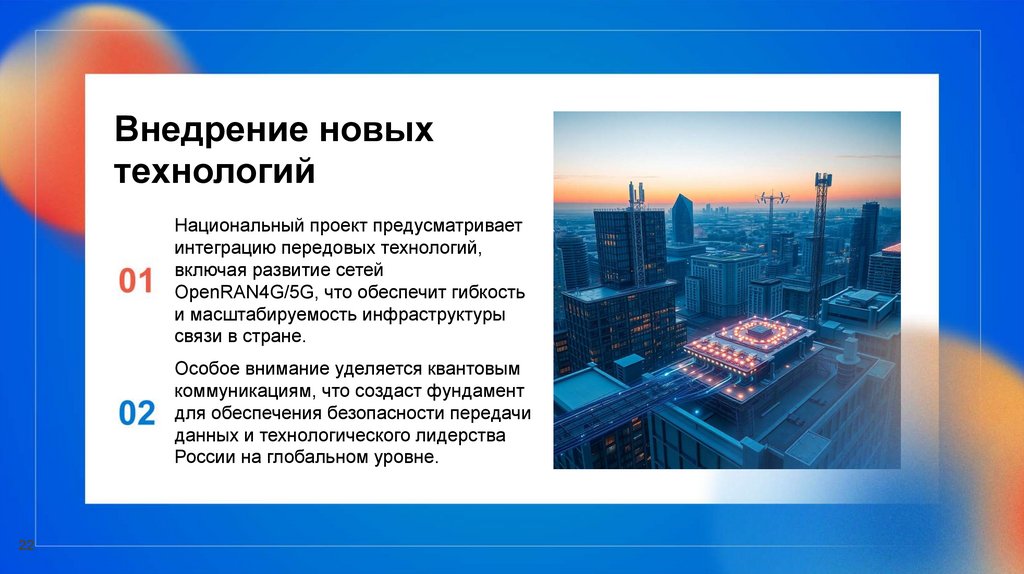 Внедрение новых технологий

01

Национальный проект предусматривает интеграцию передовых технологий, включая развитие сетей OpenRAN4G/5G, что обеспечит гибкость и масштабируемость инфраструктуры связи в стране.

02

Особое внимание уделяется квантовым коммуникациям, что создаст фундамент для обеспечения безопасности передачи данных и технологического лидерства России на глобальном уровне.

22